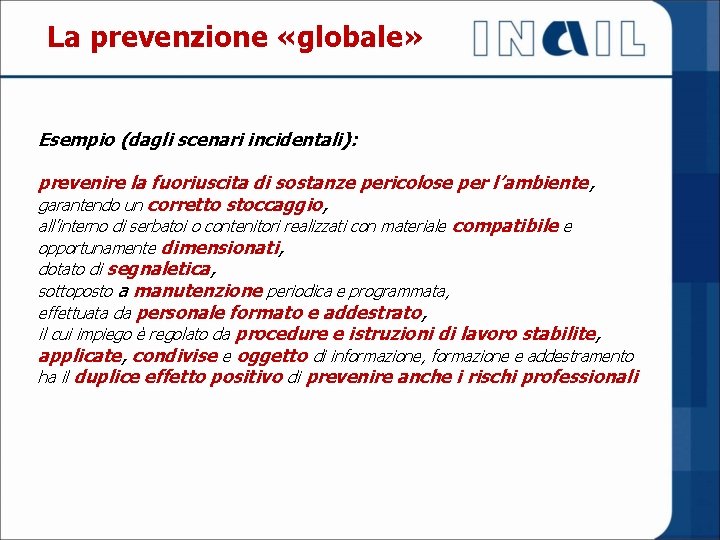 La prevenzione «globale»

INAIL

Esempio (dagli scenari incidentali):

prevenire la fuoriuscita di sostanze pericolose per l'ambiente, garantendo un corretto stoccaggio, all'interno di serbatoi o contenitori realizzati con materiale compatibile e opportunamente dimensionati, dotato di segnaletica, sottoposto a manutenzione periodica e programmata, effettuata da personale formato e addestrato, il cui impiego è regolato da procedure e istruzioni di lavoro stabilite, applicate, condivise e oggetto di informazione, formazione e addestramento ha il duplice effetto positivo di prevenire anche i rischi professionali